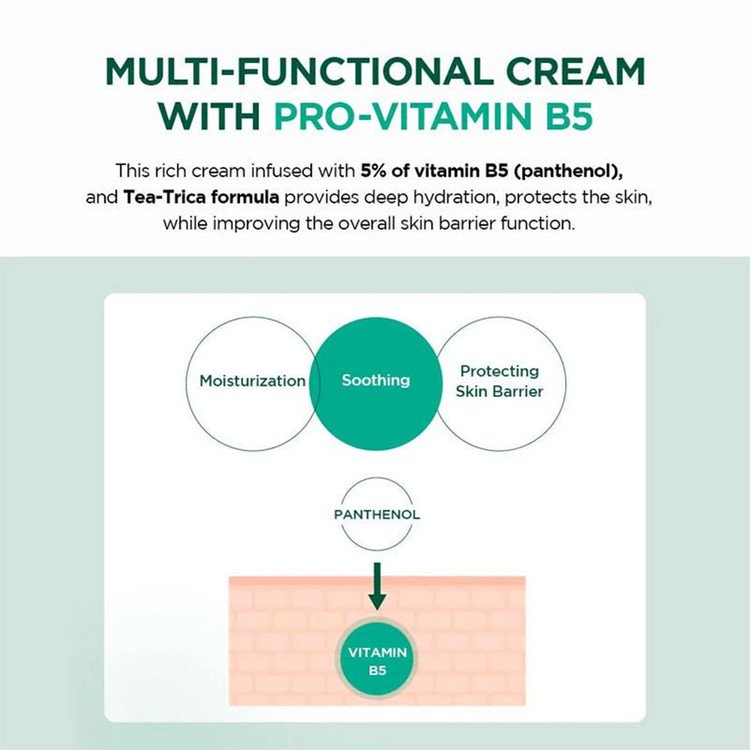 MULTI-FUNCTIONAL CREAM WITH PRO-VITAMIN B5

This rich cream infused with 5% of vitamin B5 (panthenol), and Tea-Trica formula provides deep hydration, protects the skin, while improving the overall skin barrier function.

Moisturization

Soothing

Protecting Skin Barrier

PANTHENOL

VITAMIN B5